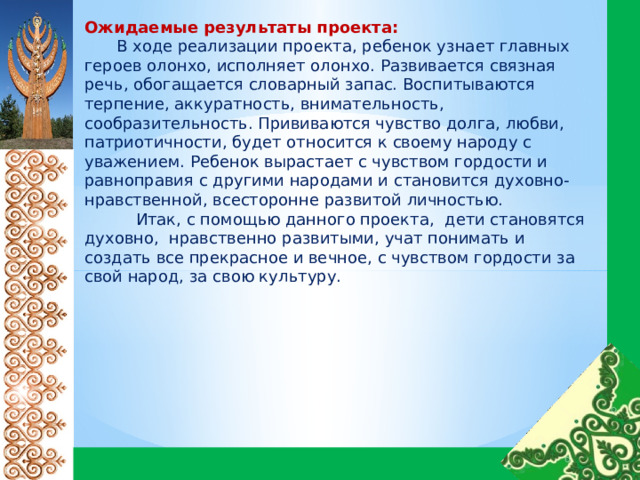 Ожидаемые результаты проекта:

В ходе реализации проекта, ребенок узнает главных героев олонхо, исполняет олонхо. Развивается связная речь, обогащается словарный запас. Воспитываются терпение, аккуратность, внимательность, сообразительность. Прививаются чувство долга, любви, патриотичности, будет относится к своему народу с уважением. Ребенок вырастает с чувством гордости и равноправия с другими народами и становится духовно-нравственной, всесторонне развитой личностью.

Итак, с помощью данного проекта, дети становятся духовно, нравственно развитыми, учат понимать и создать все прекрасное и вечное, с чувством гордости за свой народ, за свою культуру.